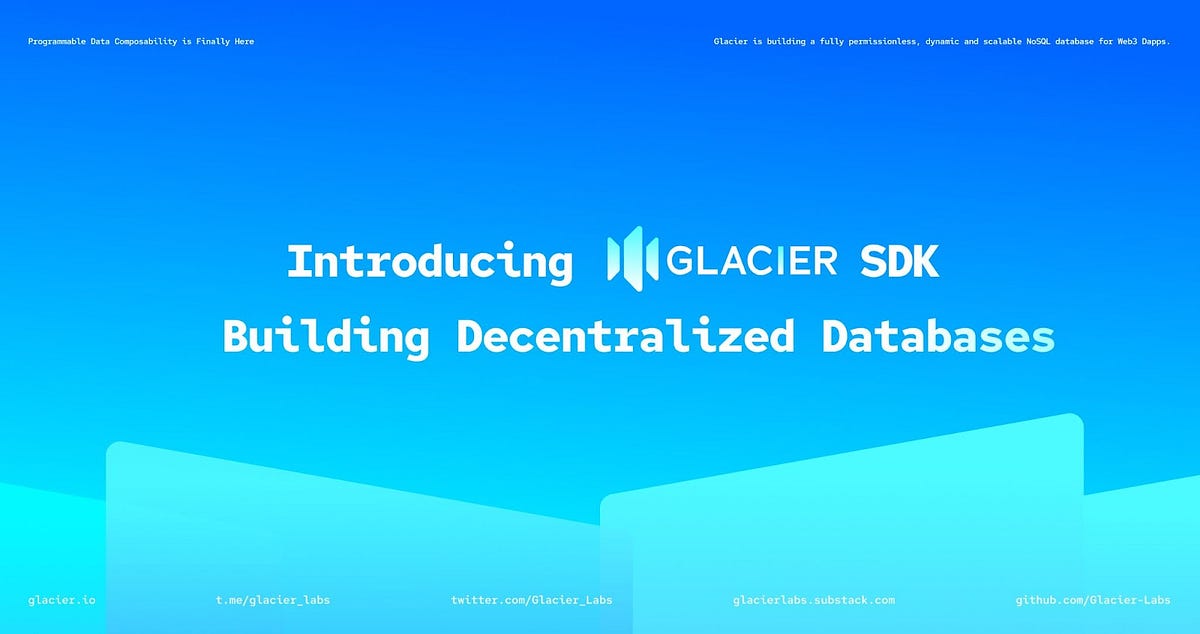 Programmable Data Composability is Finally Here

Glacier is building a fully permissionless, dynamic and scalable NoSQL database for Web3 Dapps.

Introducing GLACIER SDK

Building Decentralized Databases

glacier.io

t.me/glacier_labs

twitter.com/Glacier_Labs

glacierlabs.substack.com

github.com/Glacier-Labs